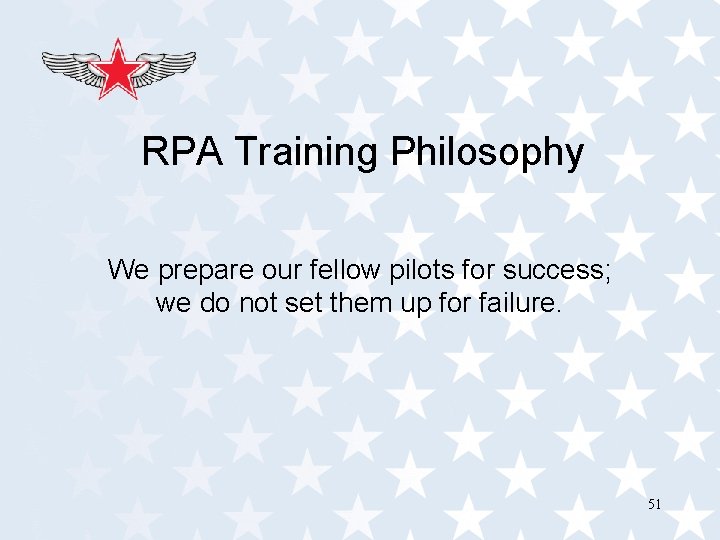 RPA Training Philosophy

We prepare our fellow pilots for success; we do not set them up for failure.

51